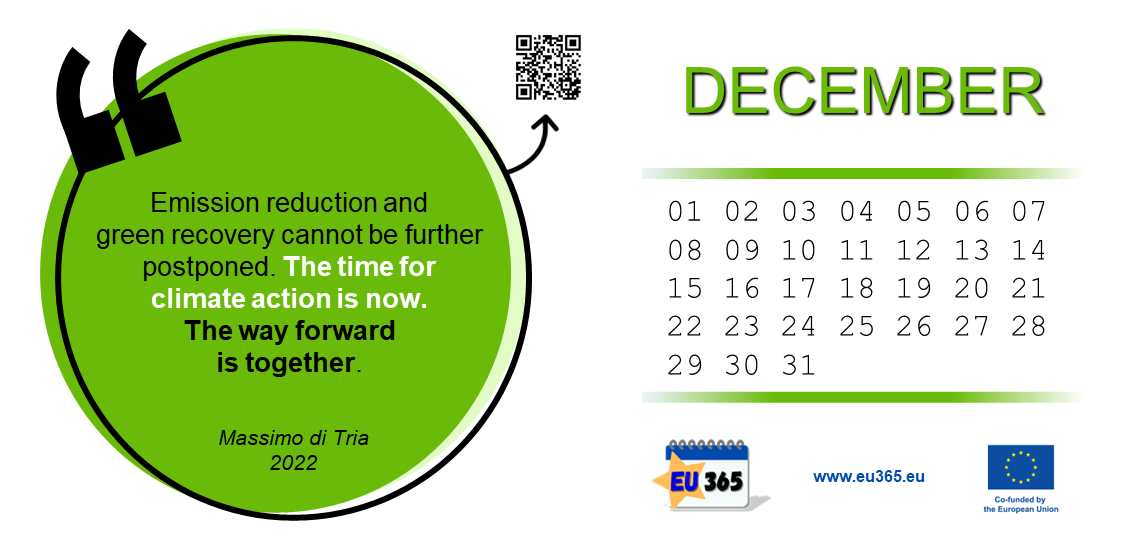 Emission reduction and green recovery cannot be further postponed. The time for climate action is now. The way forward is together.

Massimo di Tria
2022

DECEMBER

01 02 03 04 05 06 07
08 09 10 11 12 13 14
15 16 17 18 19 20 21
22 23 24 25 26 27 28
29 30 31

EU 365

www.eu365.eu

Co-funded by the European Union